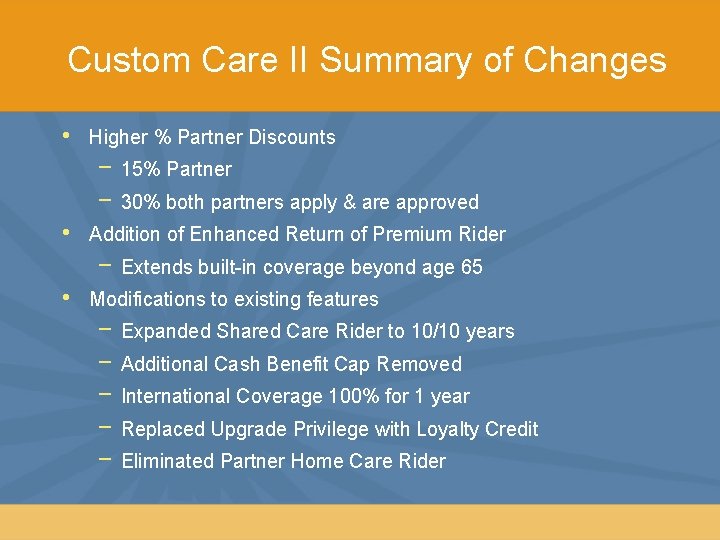 Custom Care II Summary of Changes

• Higher % Partner Discounts
– 15% Partner
– 30% both partners apply & are approved
• Addition of Enhanced Return of Premium Rider
– Extends built-in coverage beyond age 65
• Modifications to existing features
– Expanded Shared Care Rider to 10/10 years
– Additional Cash Benefit Cap Removed
– International Coverage 100% for 1 year
– Replaced Upgrade Privilege with Loyalty Credit
– Eliminated Partner Home Care Rider